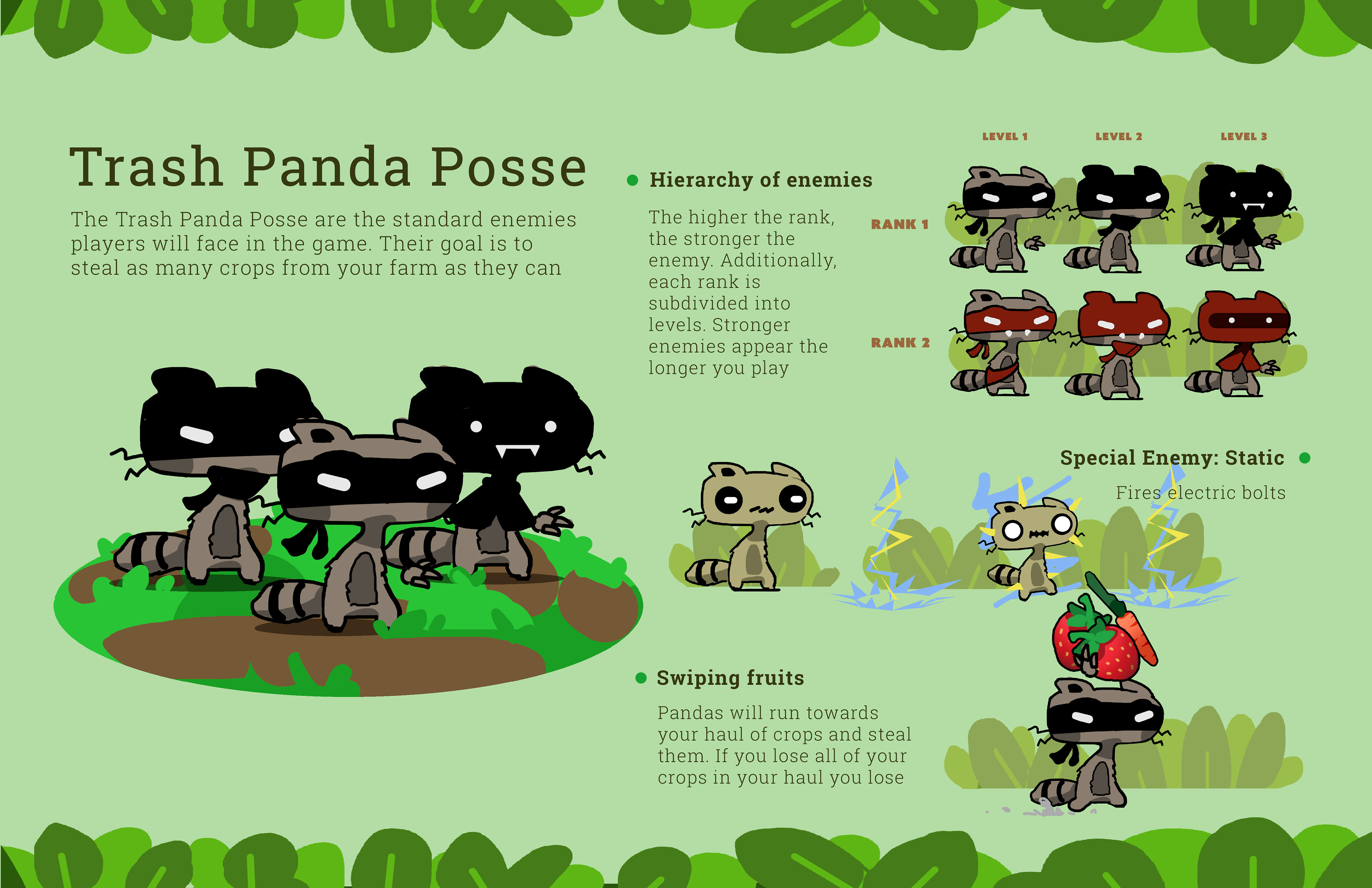 Trash Panda Posse

The Trash Panda Posse are the standard enemies players will face in the game. Their goal is to steal as many crops from your farm as they can

Hierarchy of enemies

The higher the rank, the stronger the enemy. Additionally, each rank is subdivided into levels. Stronger enemies appear the longer you play

LEVEL 1 LEVEL 2 LEVEL 3

RANK 1

RANK 2

Special Enemy: Static

Fires electric bolts

Swiping fruits

Pandas will run towards your haul of crops and steal them. If you lose all of your crops in your haul you lose